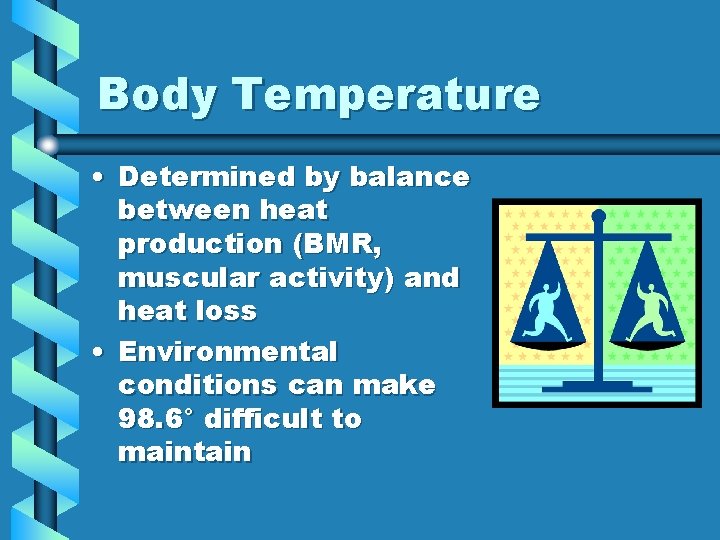 Body Temperature

• Determined by balance between heat production (BMR, muscular activity) and heat loss

• Environmental conditions can make 98.6° difficult to maintain